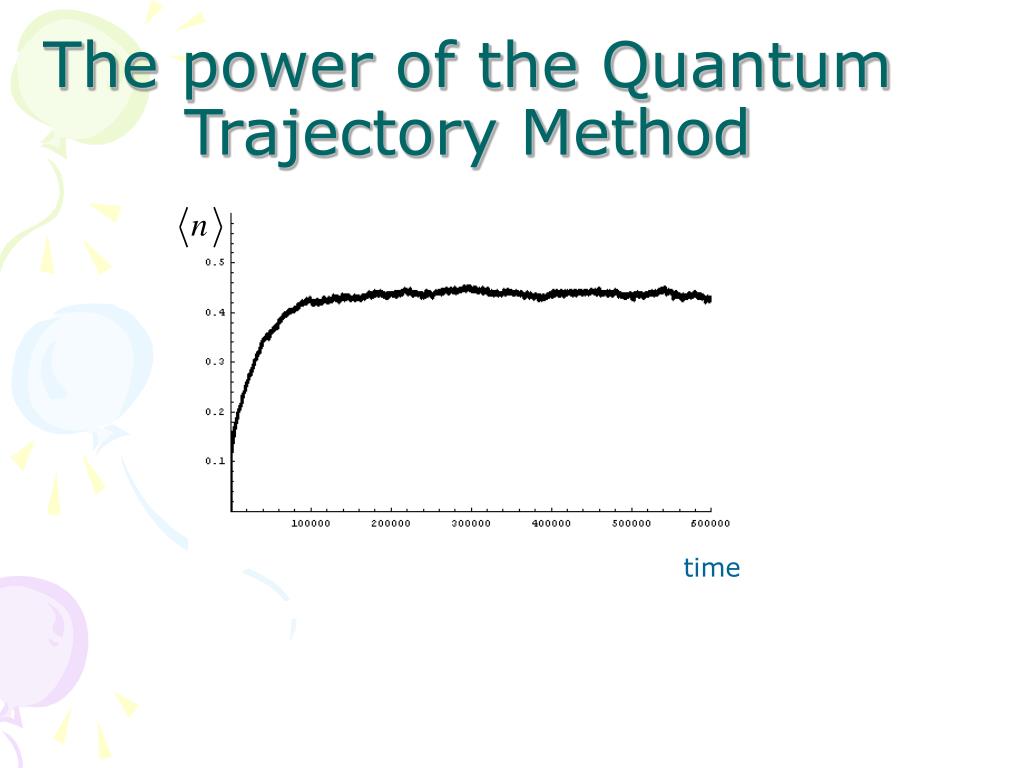 The power of the Quantum Trajectory Method

$\langle n \rangle$

0.5
0.4
0.3
0.2
0.1

100000 200000 300000 400000 500000 600000

time